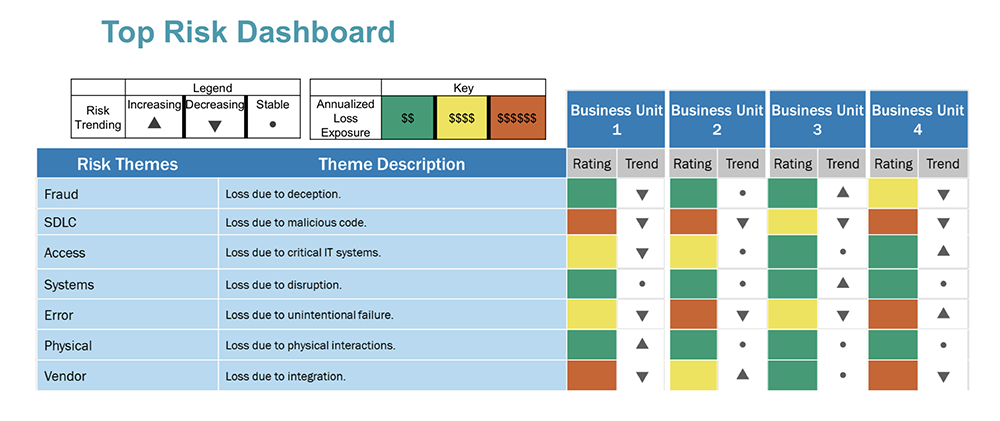 Top Risk Dashboard

| Legend | | | |
|---|---|---|---|
| Risk Trending | Increasing ▲ | Decreasing ▼ | Stable • |

| Key | | | |
|---|---|---|---|
| Annualized Loss Exposure | \$\$ | \$\$\$\$ | \$\$\$\$\$\$ |

| Risk Themes | Theme Description | Business Unit 1 Rating | Business Unit 1 Trend | Business Unit 2 Rating | Business Unit 2 Trend | Business Unit 3 Rating | Business Unit 3 Trend | Business Unit 4 Rating | Business Unit 4 Trend |
|---|---|---|---|---|---|---|---|---|---|
| Fraud | Loss due to deception. | | ▼ | | • | | ▲ | | ▼ |
| SDLC | Loss due to malicious code. | | ▼ | | ▼ | | ▼ | | ▼ |
| Access | Loss due to critical IT systems. | | ▼ | | • | | • | | ▲ |
| Systems | Loss due to disruption. | | • | | • | | ▲ | | • |
| Error | Loss due to unintentional failure. | | ▼ | | ▼ | | ▼ | | ▲ |
| Physical | Loss due to physical interactions. | | ▲ | | • | | • | | • |
| Vendor | Loss due to integration. | | ▼ | | ▲ | | • | | ▼ |